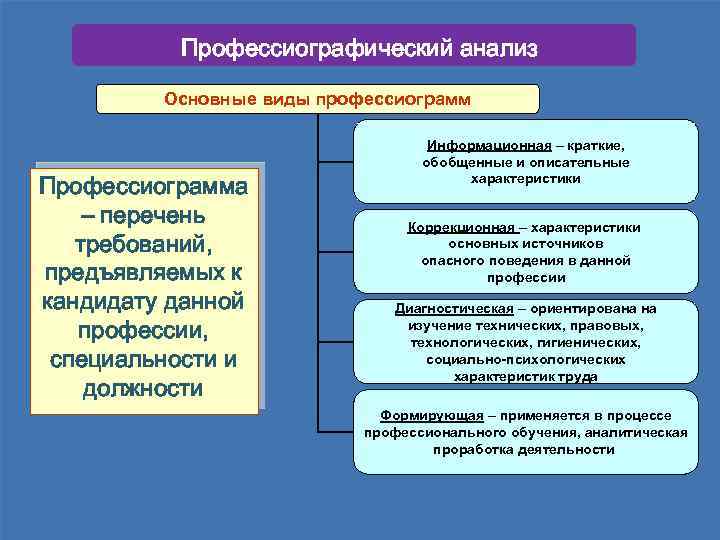 Профессиографический анализ

Основные виды профессиограмм

Профессиограмма – перечень требований, предъявляемых к кандидату данной профессии, специальности и должности

Информационная – краткие, обобщенные и описательные характеристики

Коррекционная – характеристики основных источников опасного поведения в данной профессии

Диагностическая – ориентирована на изучение технических, правовых, технологических, гигиенических, социально-психологических характеристик труда

Формирующая – применяется в процессе профессионального обучения, аналитическая проработка деятельности